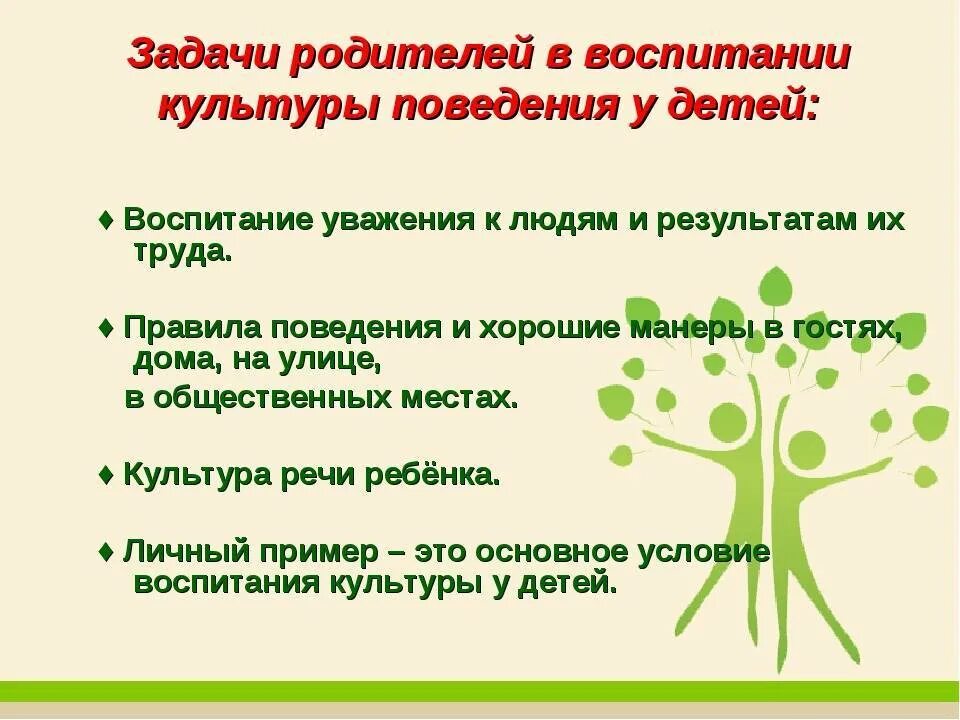 Задачи родителей в воспитании культуры поведения у детей:

♦ Воспитание уважения к людям и результатам их труда.

♦ Правила поведения и хорошие манеры в гостях, дома, на улице,
в общественных местах.

♦ Культура речи ребёнка.

♦ Личный пример – это основное условие воспитания культуры у детей.